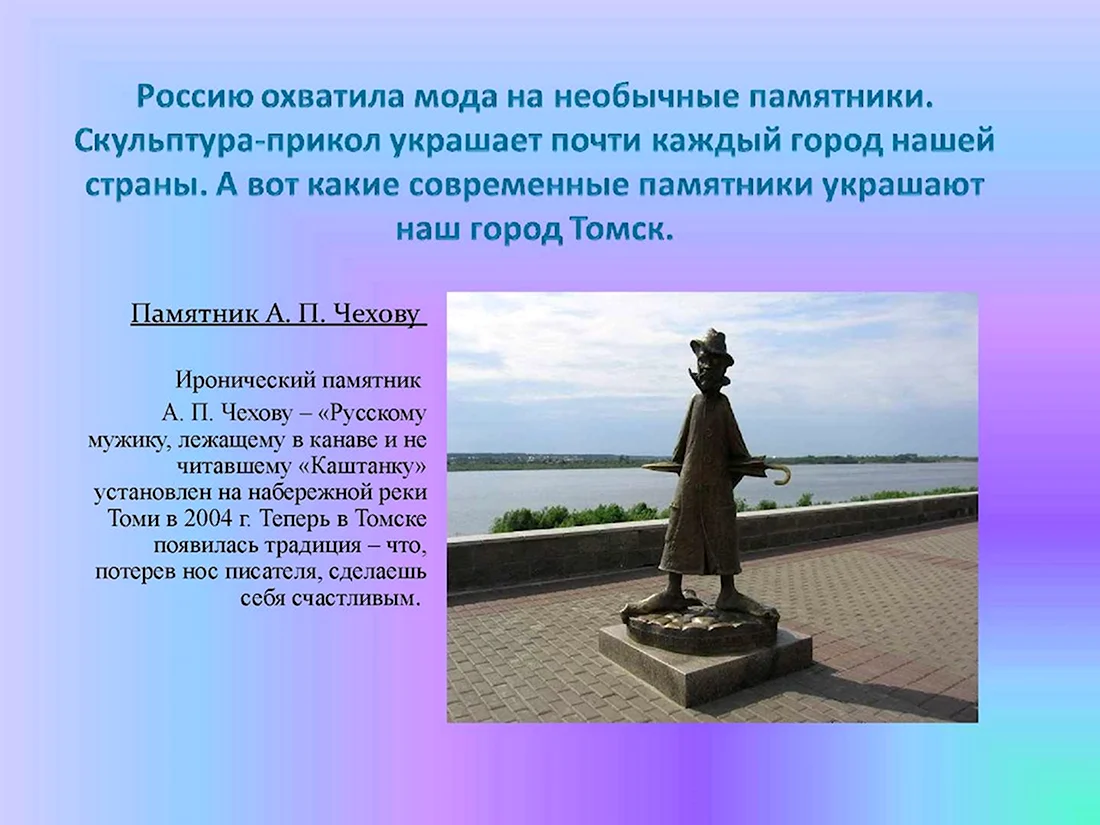 Россию охватила мода на необычные памятники. Скульптура-прикол украшает почти каждый город нашей страны. А вот какие современные памятники украшают наш город Томск.

Памятник А. П. Чехову

Иронический памятник А. П. Чехову – «Русскому мужику, лежащему в канаве и не читавшему «Каштанку» установлен на набережной реки Томи в 2004 г. Теперь в Томске появилась традиция – что, потерев нос писателя, сделаешь себя счастливым.